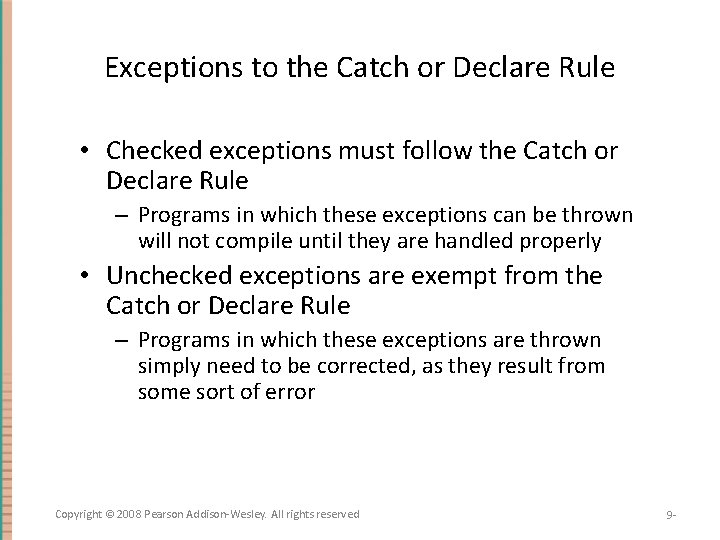 Exceptions to the Catch or Declare Rule

• Checked exceptions must follow the Catch or Declare Rule

– Programs in which these exceptions can be thrown will not compile until they are handled properly

• Unchecked exceptions are exempt from the Catch or Declare Rule

– Programs in which these exceptions are thrown simply need to be corrected, as they result from some sort of error

Copyright © 2008 Pearson Addison-Wesley. All rights reserved

9-